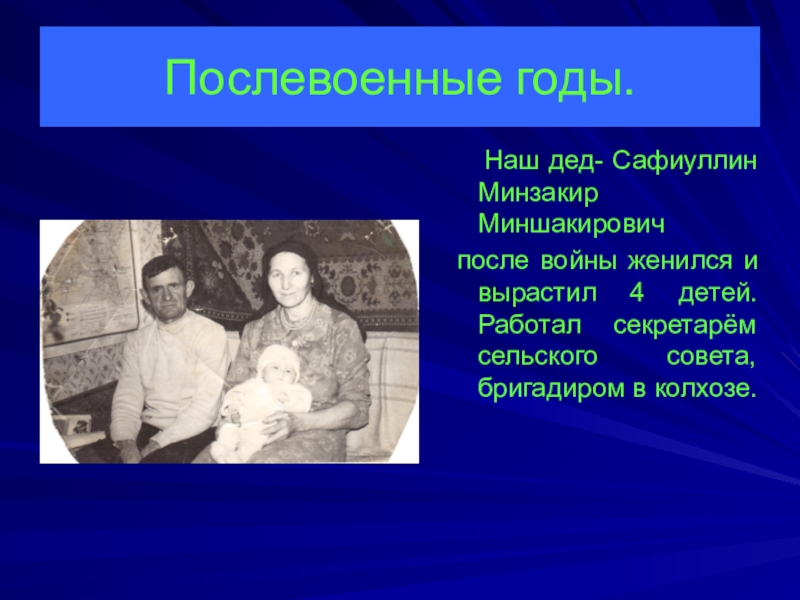 Послевоенные годы.

Наш дед- Сафиуллин Минзакир Миншакирович

после войны женился и вырастил 4 детей. Работал секретарём сельского совета, бригадиром в колхозе.